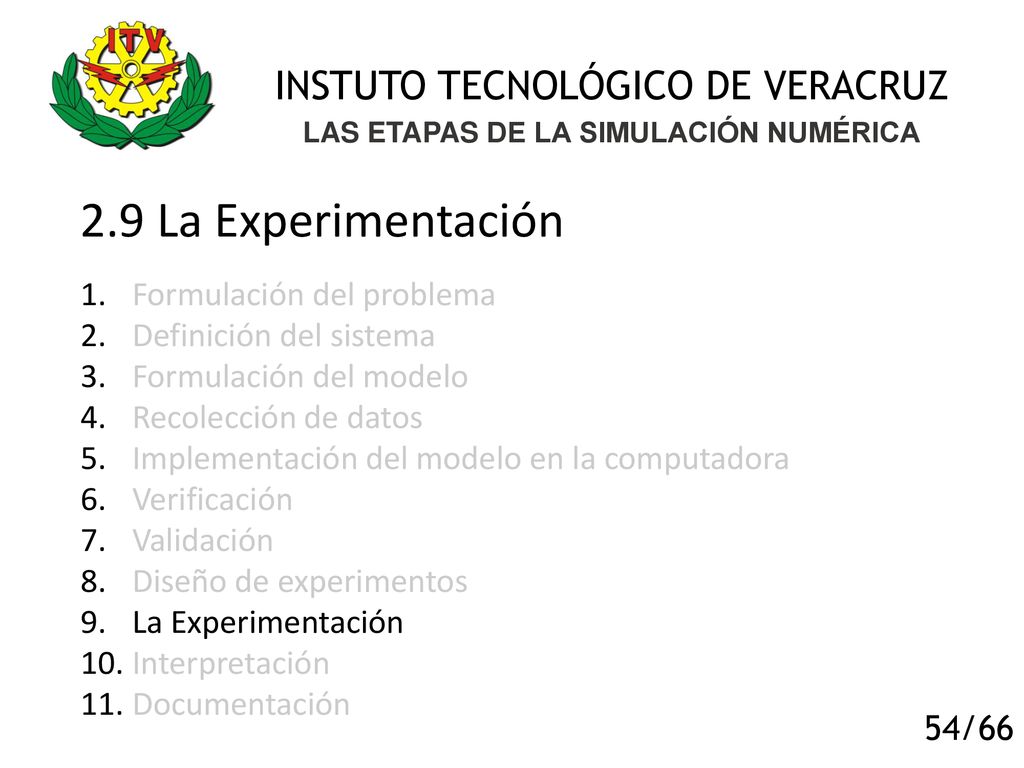 ITV

INSTUTO TECNOLÓGICO DE VERACRUZ
LAS ETAPAS DE LA SIMULACIÓN NUMÉRICA

2.9 La Experimentación

1. Formulación del problema
2. Definición del sistema
3. Formulación del modelo
4. Recolección de datos
5. Implementación del modelo en la computadora
6. Verificación
7. Validación
8. Diseño de experimentos
9. La Experimentación
10. Interpretación
11. Documentación

54/66